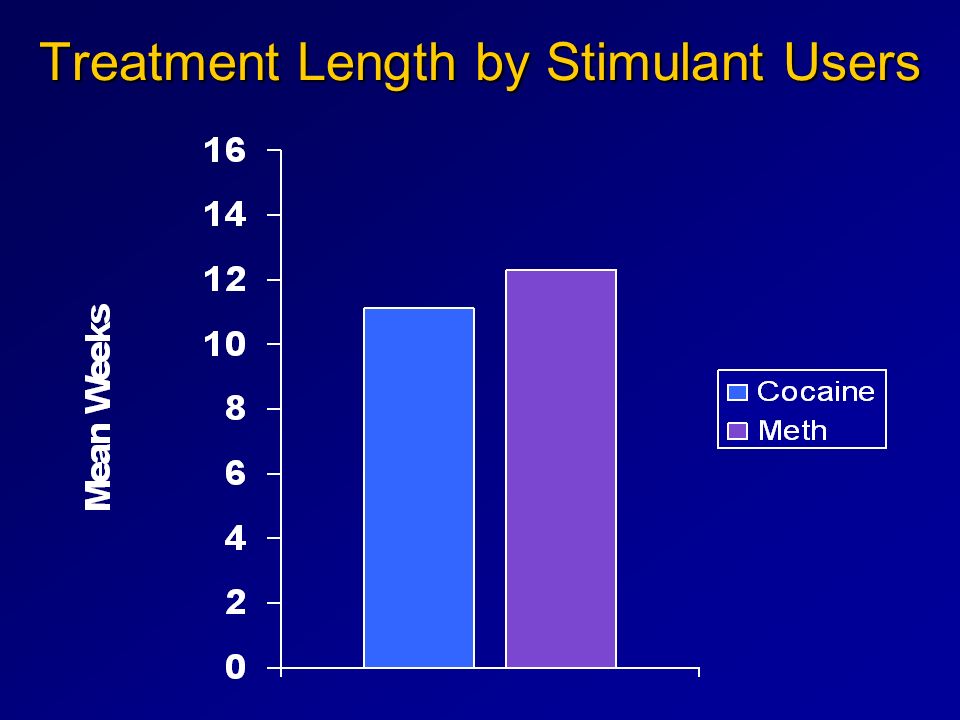 Treatment Length by Stimulant Users

Mean Weeks

16
14
12
10
8
6
4
2
0

Cocaine
Meth